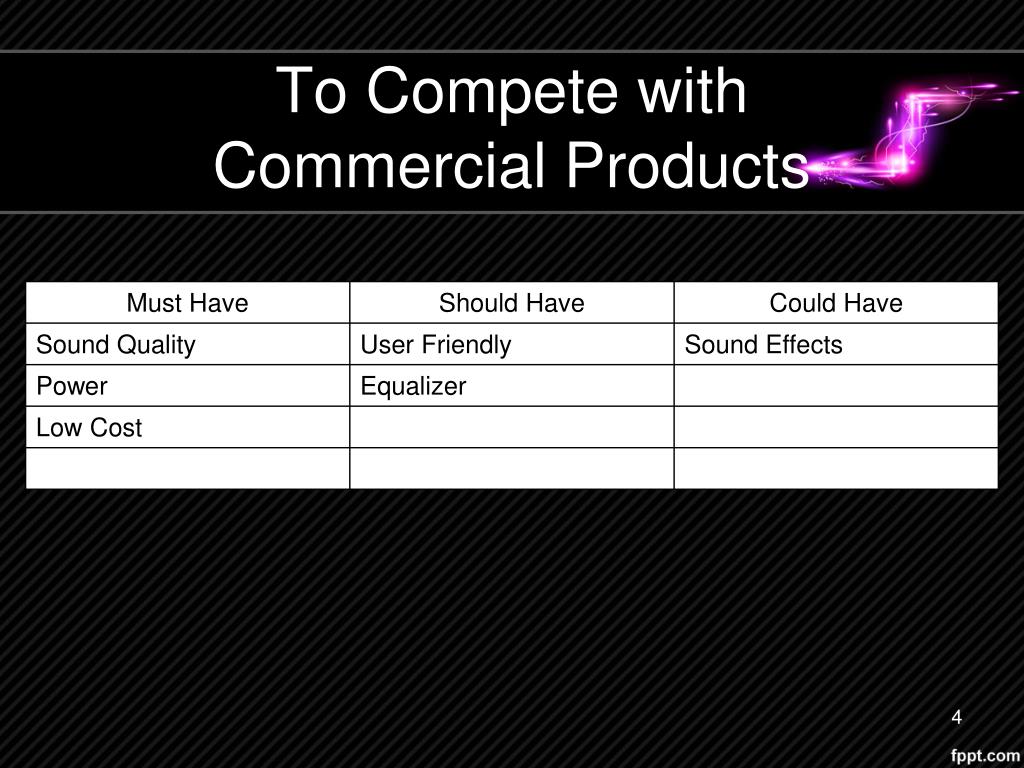 To Compete with Commercial Products

| Must Have | Should Have | Could Have |
|---|---|---|
| Sound Quality | User Friendly | Sound Effects |
| Power | Equalizer | |
| Low Cost | | |
| | | |

4

fppt.com